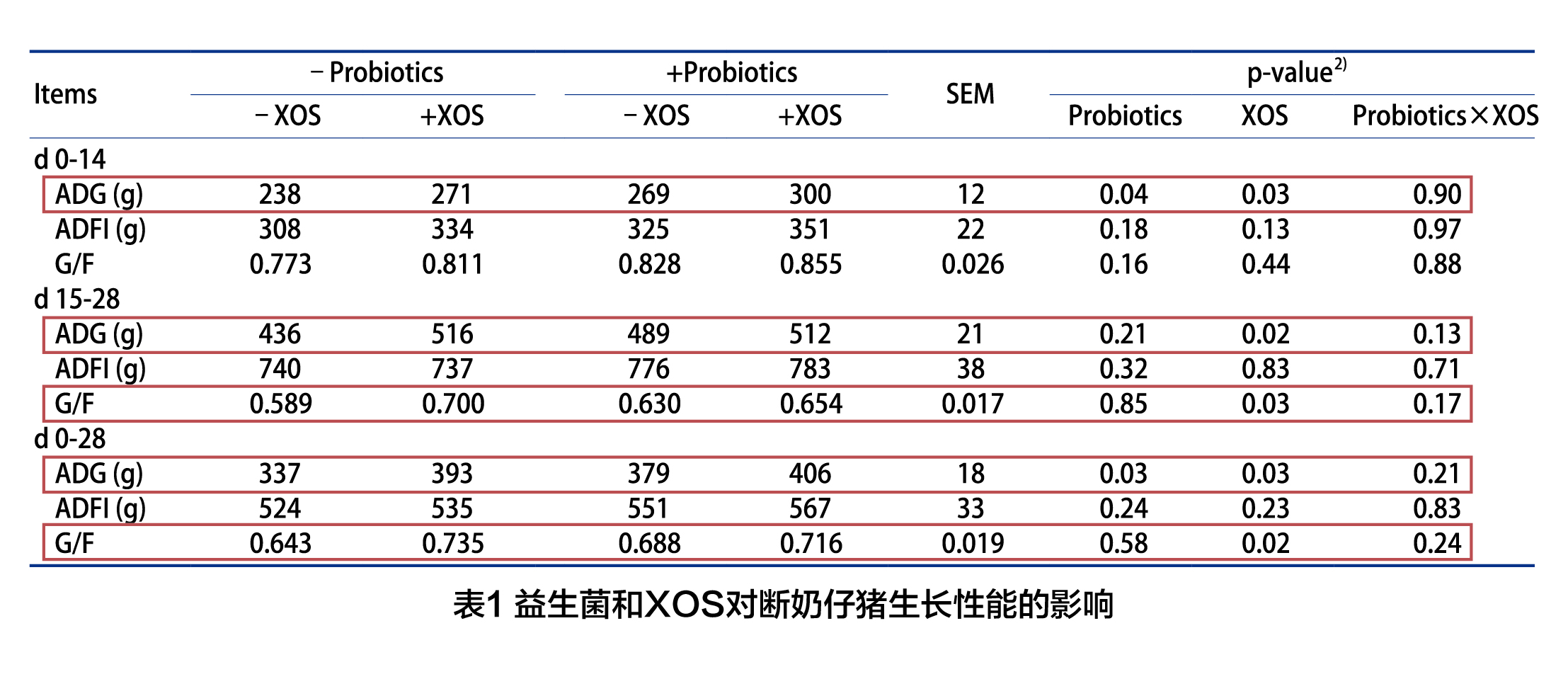 | Items | − Probiotics − XOS | − Probiotics +XOS | +Probiotics − XOS | +Probiotics +XOS | SEM | p-value$^{2)}$ Probiotics | p-value$^{2)}$ XOS | p-value$^{2)}$ Probiotics×XOS |
|---|---|---|---|---|---|---|---|---|
| d 0-14 | | | | | | | | |
| ADG (g) | 238 | 271 | 269 | 300 | 12 | 0.04 | 0.03 | 0.90 |
| ADFI (g) | 308 | 334 | 325 | 351 | 22 | 0.18 | 0.13 | 0.97 |
| G/F | 0.773 | 0.811 | 0.828 | 0.855 | 0.026 | 0.16 | 0.44 | 0.88 |
| d 15-28 | | | | | | | | |
| ADG (g) | 436 | 516 | 489 | 512 | 21 | 0.21 | 0.02 | 0.13 |
| ADFI (g) | 740 | 737 | 776 | 783 | 38 | 0.32 | 0.83 | 0.71 |
| G/F | 0.589 | 0.700 | 0.630 | 0.654 | 0.017 | 0.85 | 0.03 | 0.17 |
| d 0-28 | | | | | | | | |
| ADG (g) | 337 | 393 | 379 | 406 | 18 | 0.03 | 0.03 | 0.21 |
| ADFI (g) | 524 | 535 | 551 | 567 | 33 | 0.24 | 0.23 | 0.83 |
| G/F | 0.643 | 0.735 | 0.688 | 0.716 | 0.019 | 0.58 | 0.02 | 0.24 |

表1 益生菌和XOS对断奶仔猪生长性能的影响